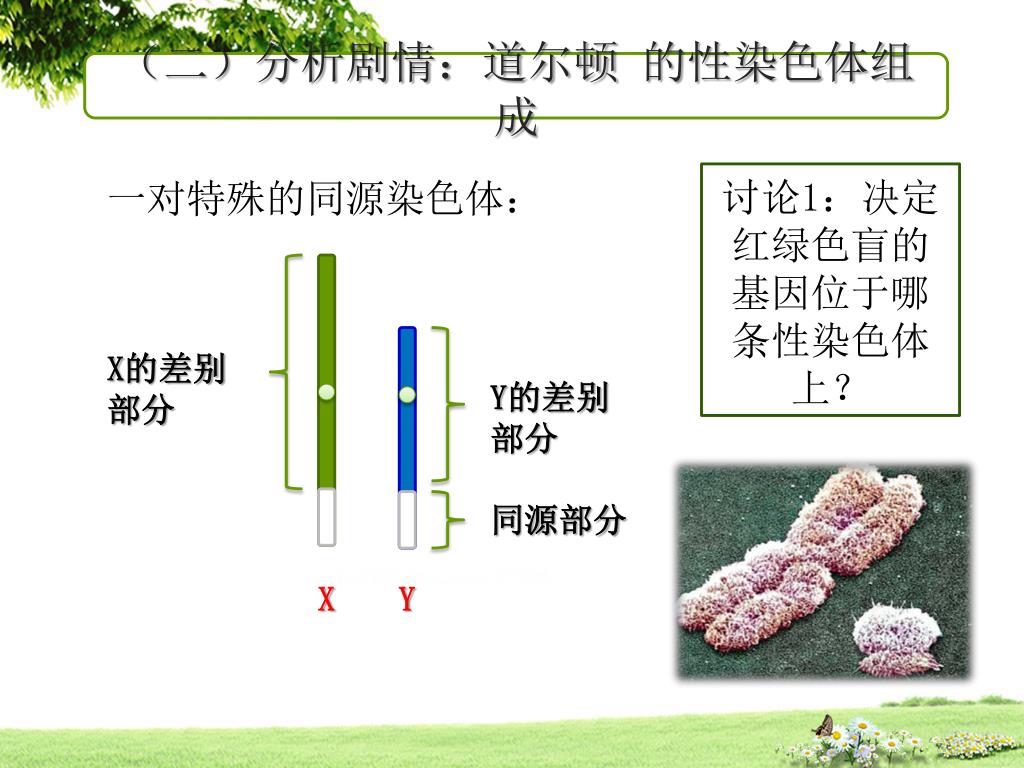 （二）分析剧情：道尔顿 的性染色体组成

一对特殊的同源染色体：

讨论1：决定红绿色盲的基因位于哪条性染色体上？

X的差别部分

Y的差别部分

同源部分

X Y